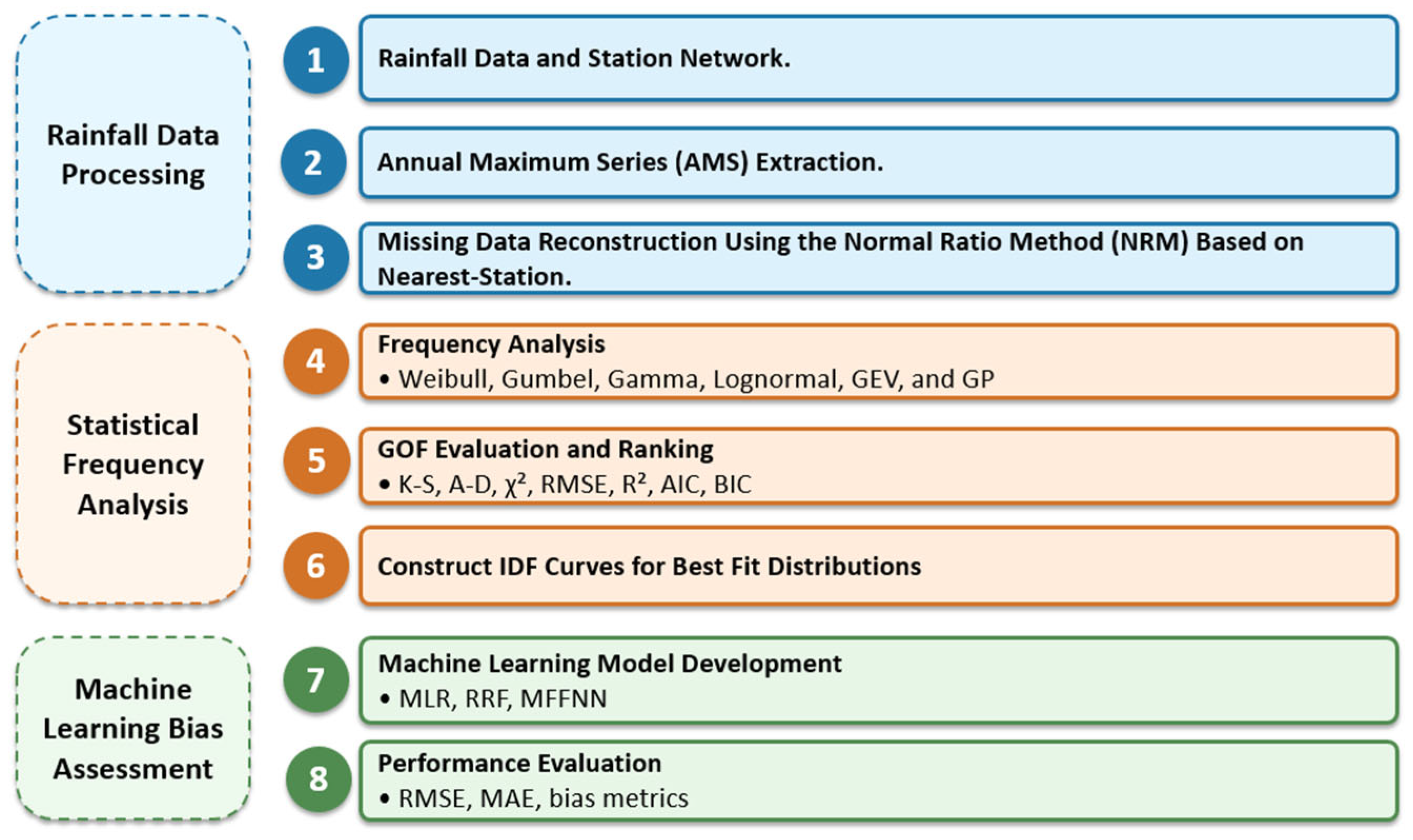 Rainfall Data Processing

1 Rainfall Data and Station Network.

2 Annual Maximum Series (AMS) Extraction.

3 Missing Data Reconstruction Using the Normal Ratio Method (NRM) Based on Nearest-Station.

Statistical Frequency Analysis

4 Frequency Analysis
• Weibull, Gumbel, Gamma, Lognormal, GEV, and GP

5 GOF Evaluation and Ranking
• K-S, A-D, $\chi^2$, RMSE, $R^2$, AIC, BIC

6 Construct IDF Curves for Best Fit Distributions

Machine Learning Bias Assessment

7 Machine Learning Model Development
• MLR, RRF, MFFNN

8 Performance Evaluation
• RMSE, MAE, bias metrics